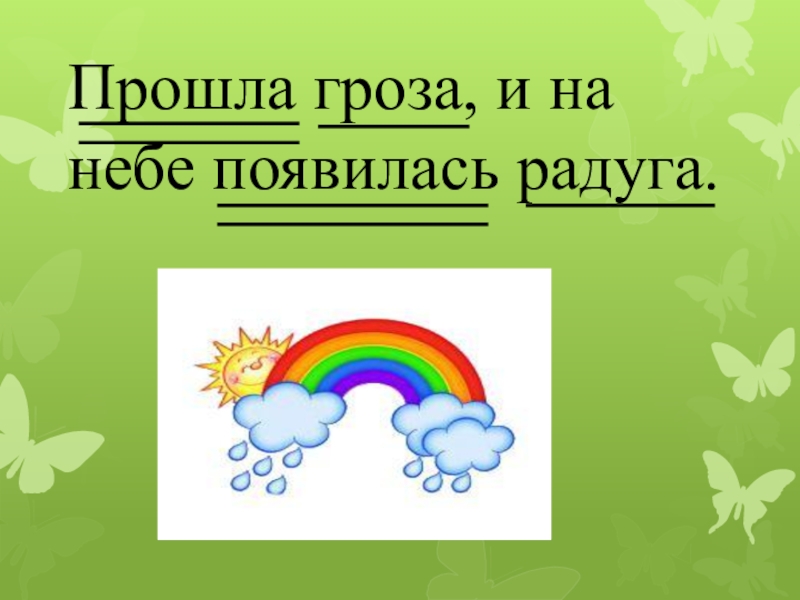 Прошла гроза, и на небе появилась радуга.